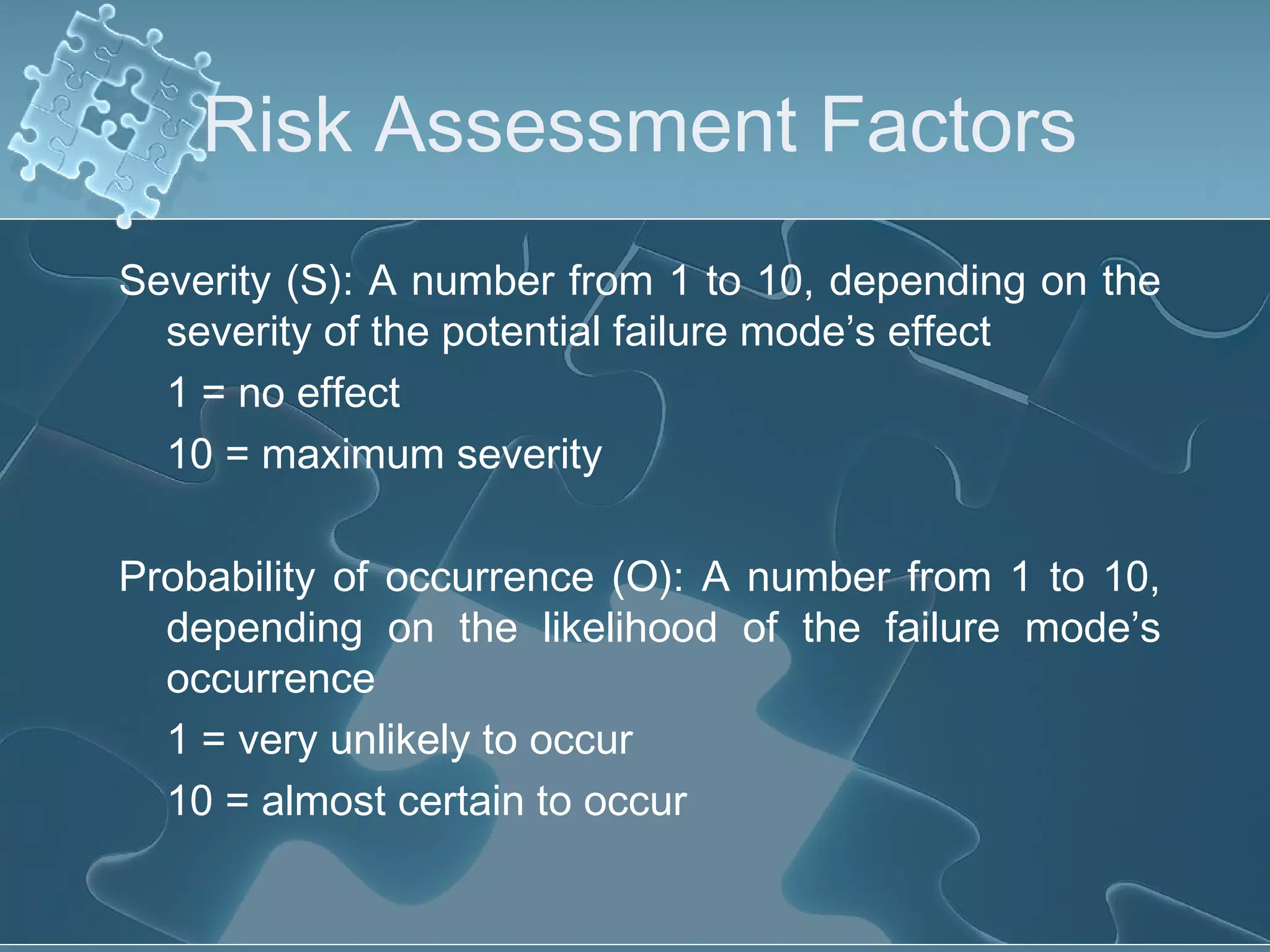 Risk Assessment Factors

Severity (S): A number from 1 to 10, depending on the severity of the potential failure mode’s effect

1 = no effect

10 = maximum severity

Probability of occurrence (O): A number from 1 to 10, depending on the likelihood of the failure mode’s occurrence

1 = very unlikely to occur

10 = almost certain to occur